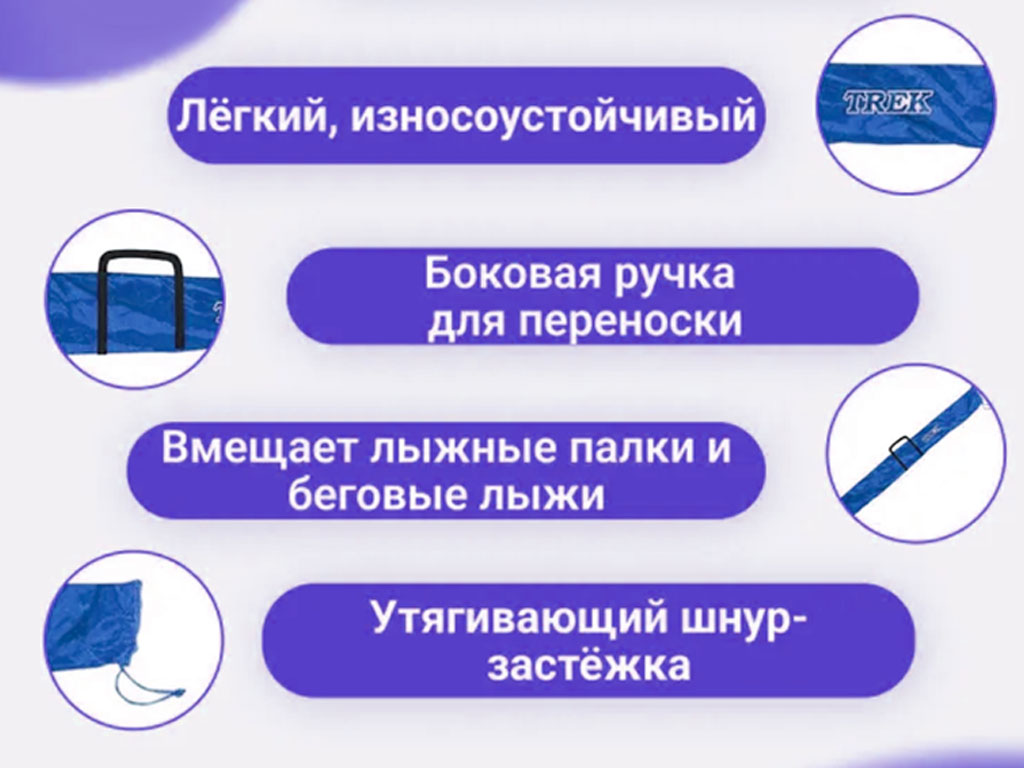 Лёгкий, износоустойчивый

TREK

Боковая ручка для переноски

Вмещает лыжные палки и беговые лыжи

Утягивающий шнур-застёжка